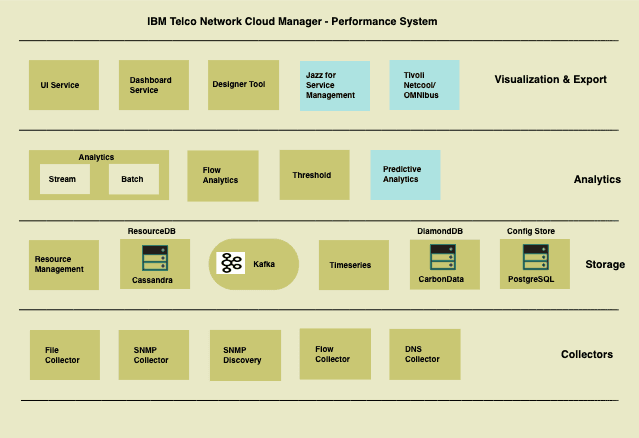 IBM Telco Network Cloud Manager - Performance System

UI Service

Dashboard Service

Designer Tool

Jazz for Service Management

Tivoli Netcool/ OMNIbus

Visualization & Export

Analytics

Stream

Batch

Flow Analytics

Threshold

Predictive Analytics

Analytics

Resource Management

ResourceDB

Cassandra

Kafka

Timeseries

DiamondDB

CarbonData

Config Store

PostgreSQL

Storage

File Collector

SNMP Collector

SNMP Discovery

Flow Collector

DNS Collector

Collectors